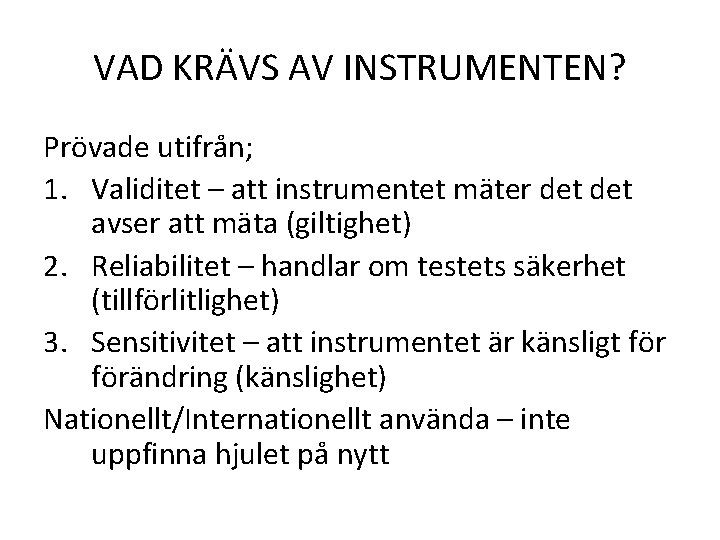 VAD KRÄVS AV INSTRUMENTEN?

Prövade utifrån;

1. Validitet – att instrumentet mäter det det avser att mäta (giltighet)
2. Reliabilitet – handlar om testets säkerhet (tillförlitlighet)
3. Sensitivitet – att instrumentet är känsligt för förändring (känslighet)

Nationellt/Internationellt använda – inte uppfinna hjulet på nytt